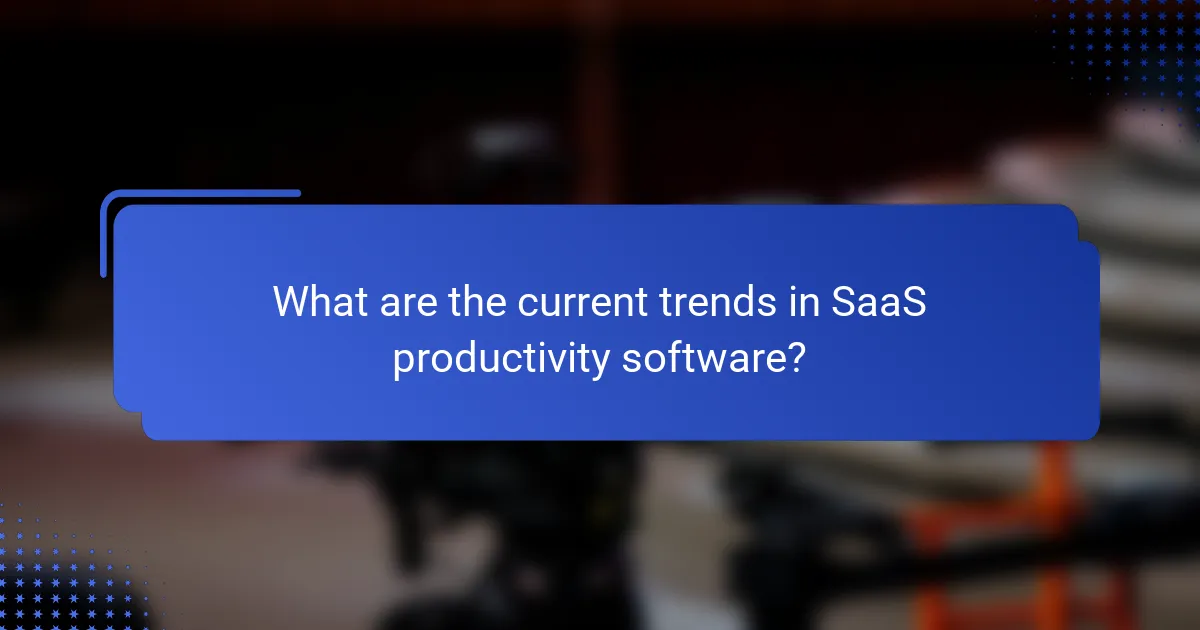 What are the current trends in SaaS productivity software?